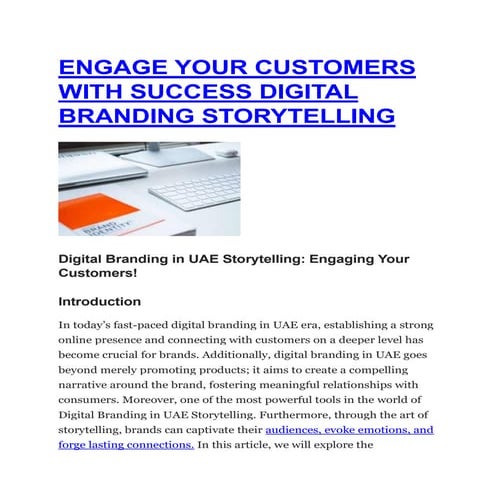 ENGAGE YOUR CUSTOMERS WITH SUCCESS DIGITAL BRANDING STORYTELLING

BRAND IDENTITY

Digital Branding in UAE Storytelling: Engaging Your Customers!

Introduction

In today's fast-paced digital branding in UAE era, establishing a strong online presence and connecting with customers on a deeper level has become crucial for brands. Additionally, digital branding in UAE goes beyond merely promoting products; it aims to create a compelling narrative around the brand, fostering meaningful relationships with consumers. Moreover, one of the most powerful tools in the world of Digital Branding in UAE Storytelling. Furthermore, through the art of storytelling, brands can captivate their audiences, evoke emotions, and forge lasting connections. In this article, we will explore the